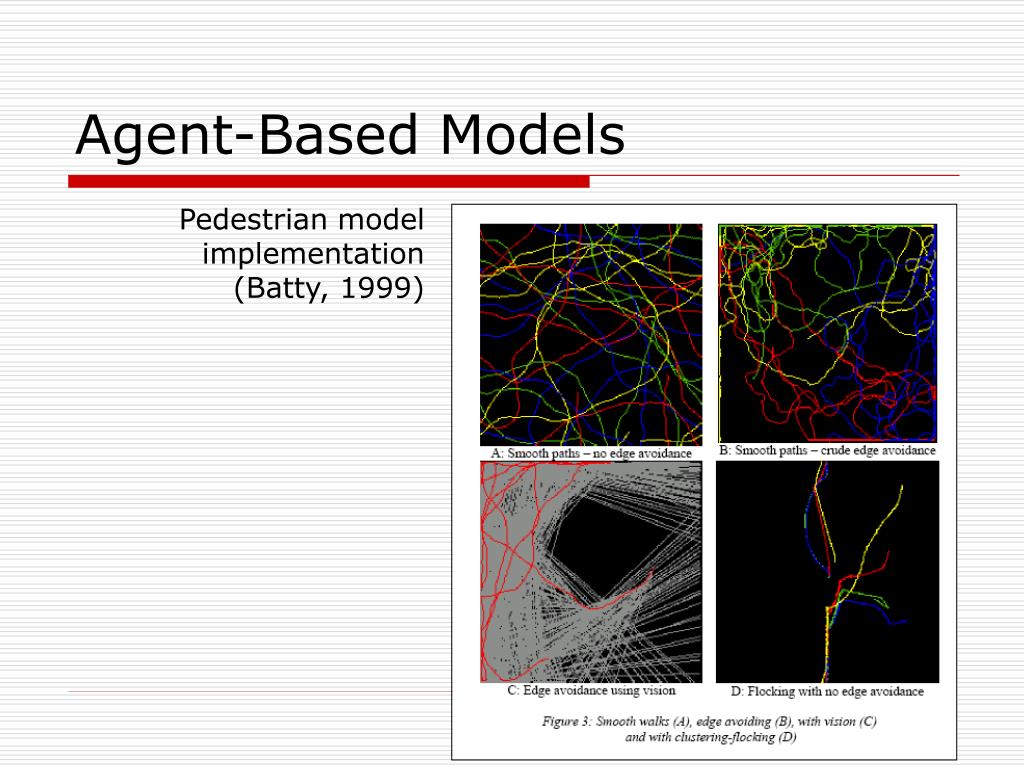 Agent-Based Models

Pedestrian model implementation (Batty, 1999)

A: Smooth paths – no edge avoidance

B: Smooth paths – crude edge avoidance

C: Edge avoidance using vision

D: Flocking with no edge avoidance

Figure 3: Smooth walks (A), edge avoiding (B), with vision (C) and with clustering-flocking (D)